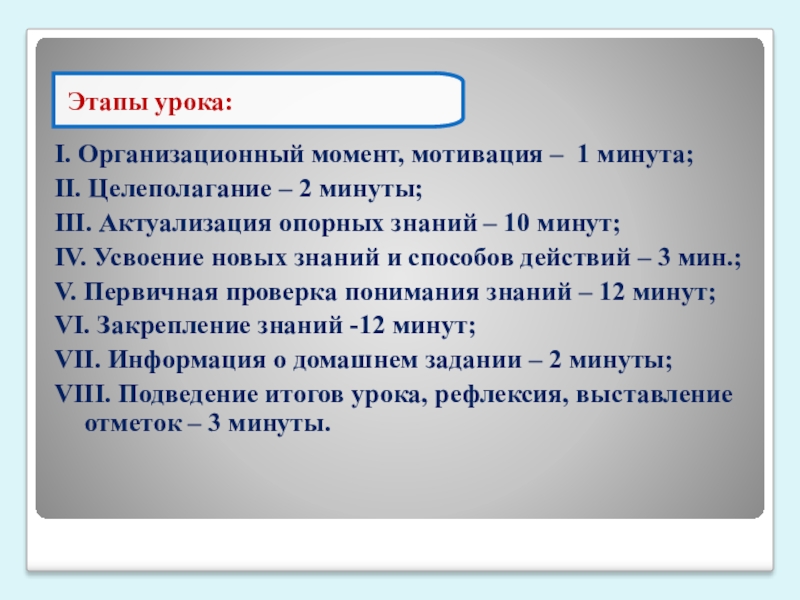 Этапы урока:

I. Организационный момент, мотивация – 1 минута;
II. Целеполагание – 2 минуты;
III. Актуализация опорных знаний – 10 минут;
IV. Усвоение новых знаний и способов действий – 3 мин.;
V. Первичная проверка понимания знаний – 12 минут;
VI. Закрепление знаний -12 минут;
VII. Информация о домашнем задании – 2 минуты;
VIII. Подведение итогов урока, рефлексия, выставление отметок – 3 минуты.